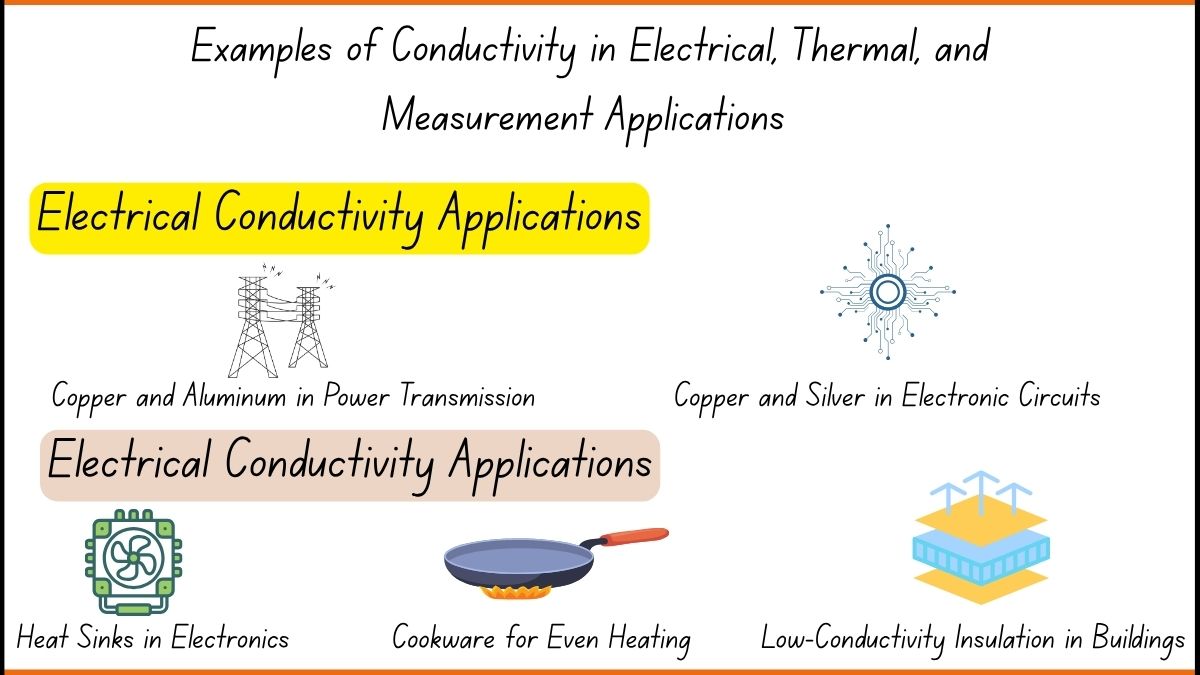 Examples of Conductivity in Electrical, Thermal, and Measurement Applications

Electrical Conductivity Applications

Copper and Aluminum in Power Transmission

Copper and Silver in Electronic Circuits

Electrical Conductivity Applications

Heat Sinks in Electronics

Cookware for Even Heating

Low-Conductivity Insulation in Buildings